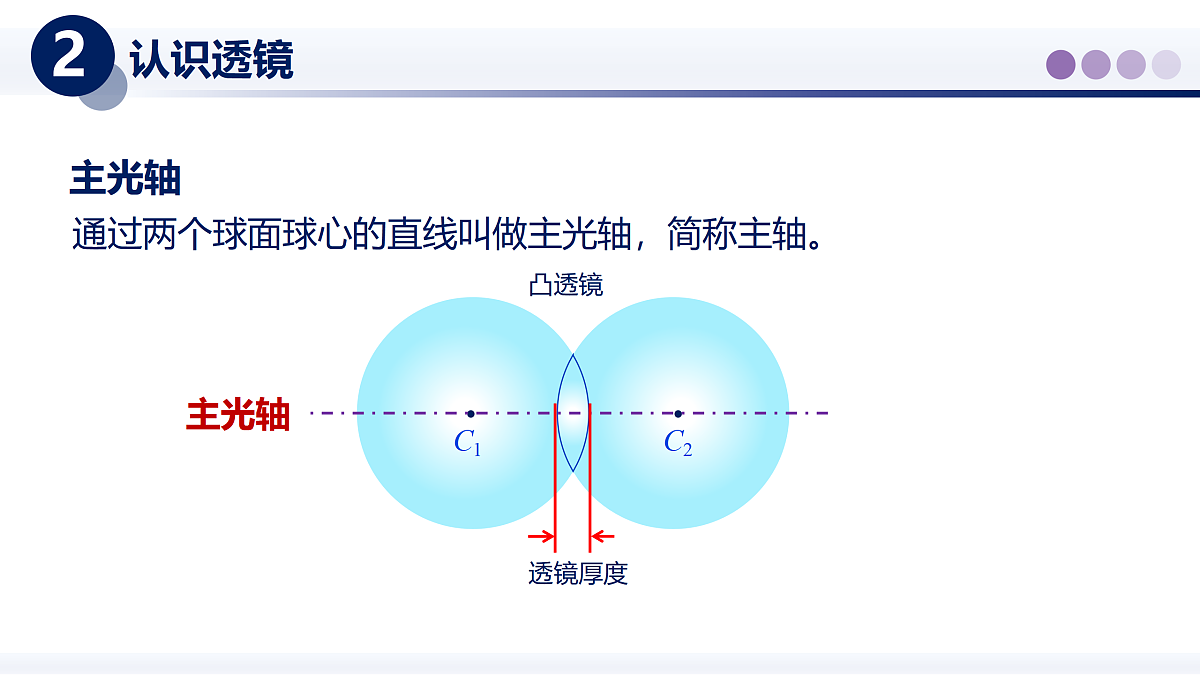 2 认识透镜

主光轴
通过两个球面球心的直线叫做主光轴，简称主轴。

凸透镜

主光轴

$C_1$

$C_2$

透镜厚度